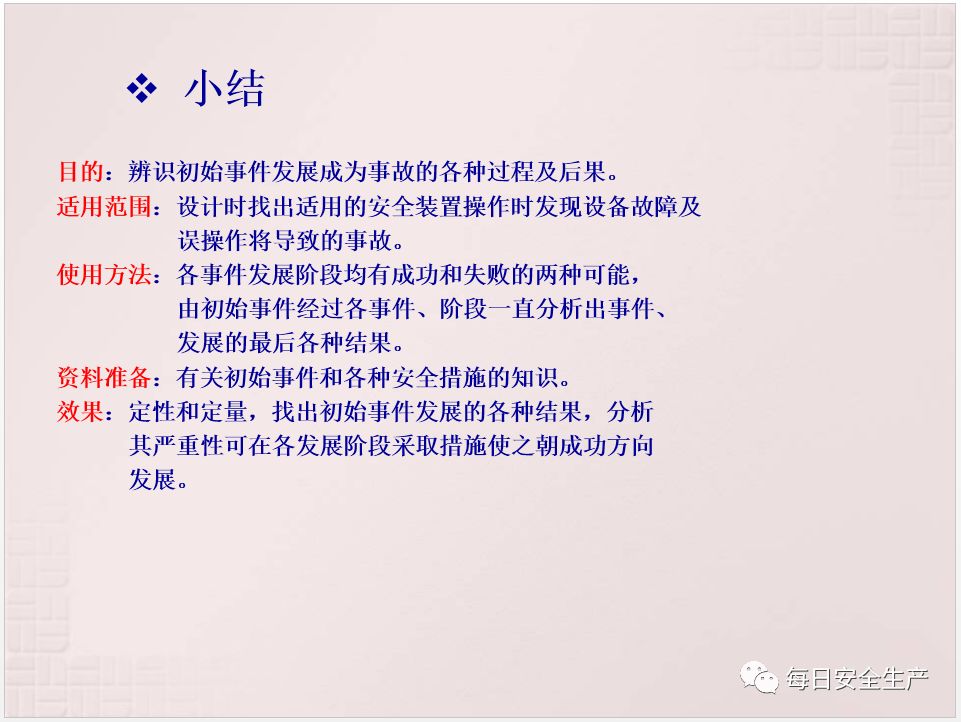 ❖ 小结

目的：辨识初始事件发展成为事故的各种过程及后果。

适用范围：设计时找出适用的安全装置操作时发现设备故障及误操作将导致的事故。

使用方法：各事件发展阶段均有成功和失败的两种可能，由初始事件经过各事件、阶段一直分析出事件、发展的最后各种结果。

资料准备：有关初始事件和各种安全措施的知识。

效果：定性和定量，找出初始事件发展的各种结果，分析其严重性可在各发展阶段采取措施使之朝成功方向发展。

每日安全生产